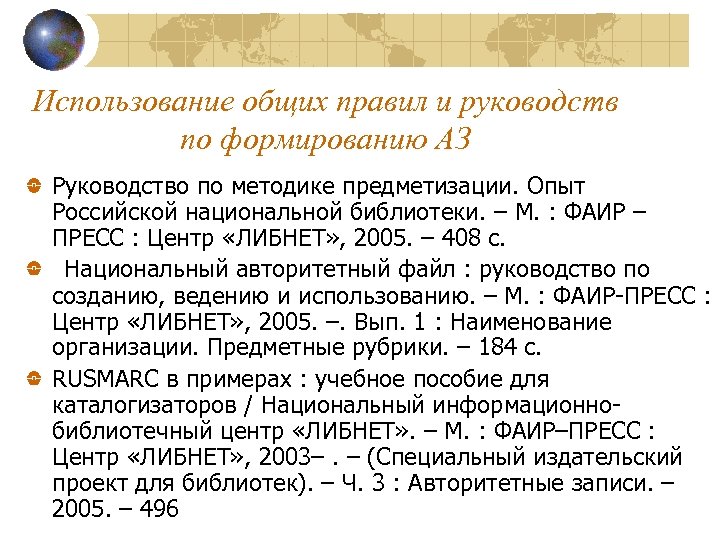 Использование общих правил и руководств по формированию АЗ

Руководство по методике предметизации. Опыт Российской национальной библиотеки. – М. : ФАИР – ПРЕСС : Центр «ЛИБНЕТ», 2005. – 408 с.

Национальный авторитетный файл : руководство по созданию, ведению и использованию. – М. : ФАИР-ПРЕСС : Центр «ЛИБНЕТ», 2005. –. Вып. 1 : Наименование организации. Предметные рубрики. – 184 с.

RUSMARC в примерах : учебное пособие для каталогизаторов / Национальный информационно-библиотечный центр «ЛИБНЕТ». – М. : ФАИР–ПРЕСС : Центр «ЛИБНЕТ», 2003– . – (Специальный издательский проект для библиотек). – Ч. 3 : Авторитетные записи. – 2005. – 496